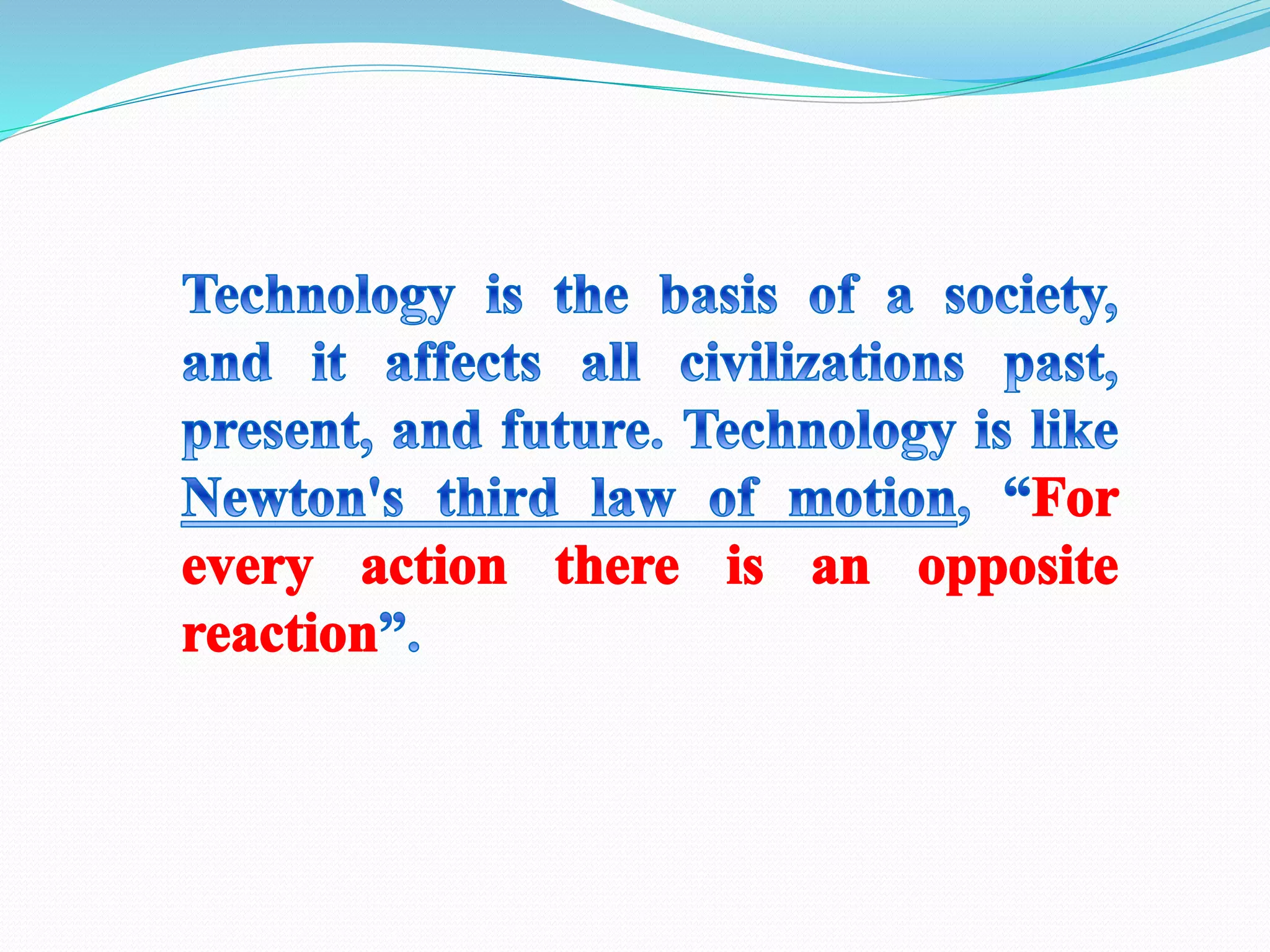 Technology is the basis of a society, and it affects all civilizations past, present, and future. Technology is like Newton's third law of motion, “For every action there is an opposite reaction”.